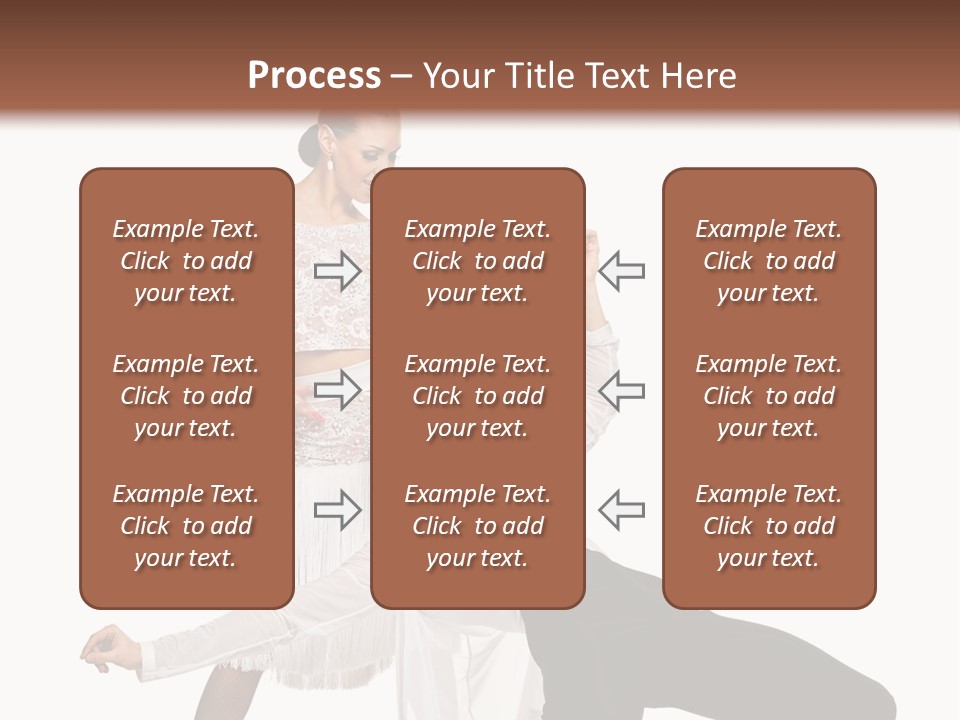 Process – Your Title Text Here

Example Text. Click to add your text.

Example Text. Click to add your text.

Example Text. Click to add your text.

Example Text. Click to add your text.

Example Text. Click to add your text.

Example Text. Click to add your text.

Example Text. Click to add your text.

Example Text. Click to add your text.

Example Text. Click to add your text.